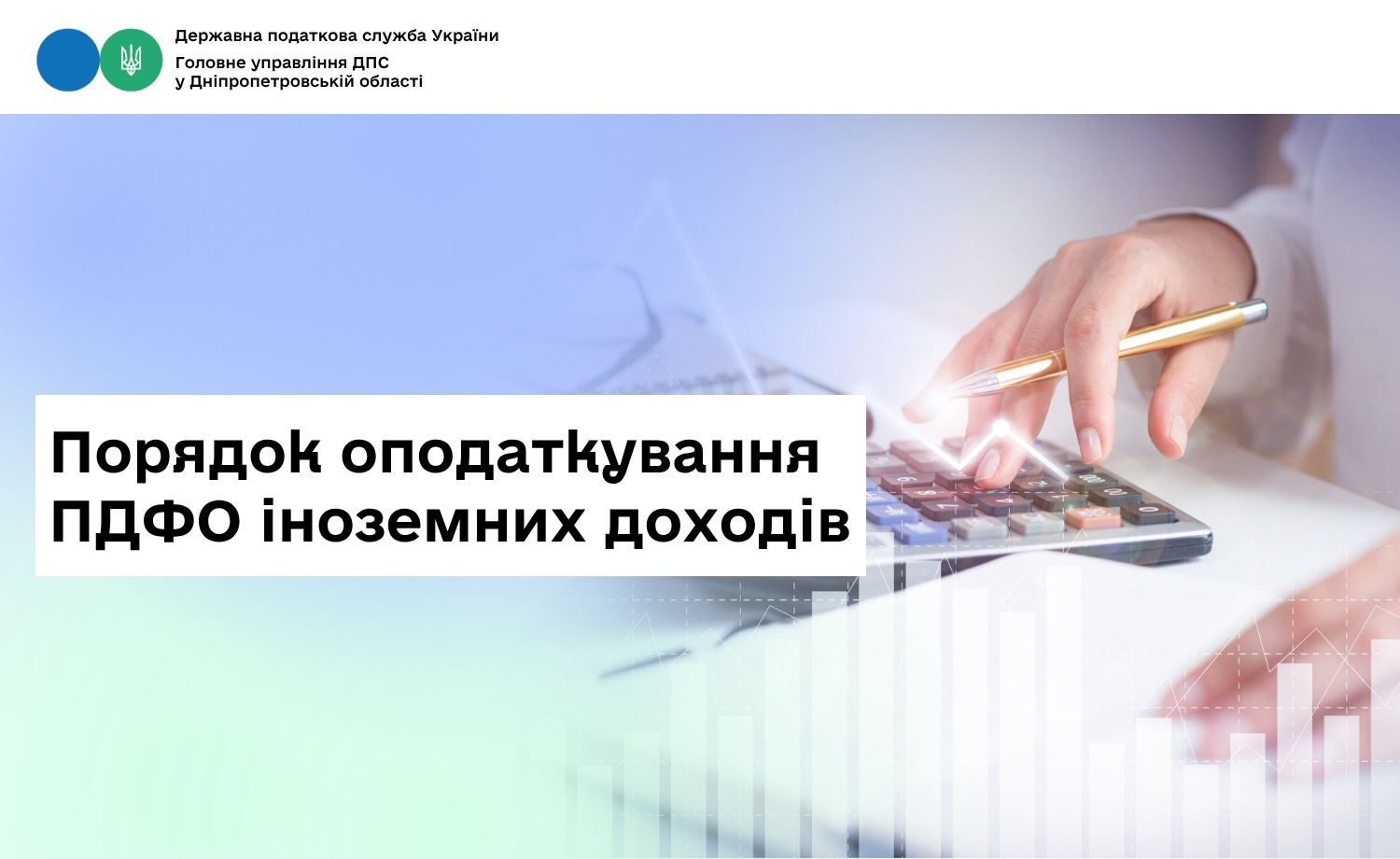 Державна податкова служба України
Головне управління ДПС
у Дніпропетровській області

Порядок оподаткування ПДФО іноземних доходів